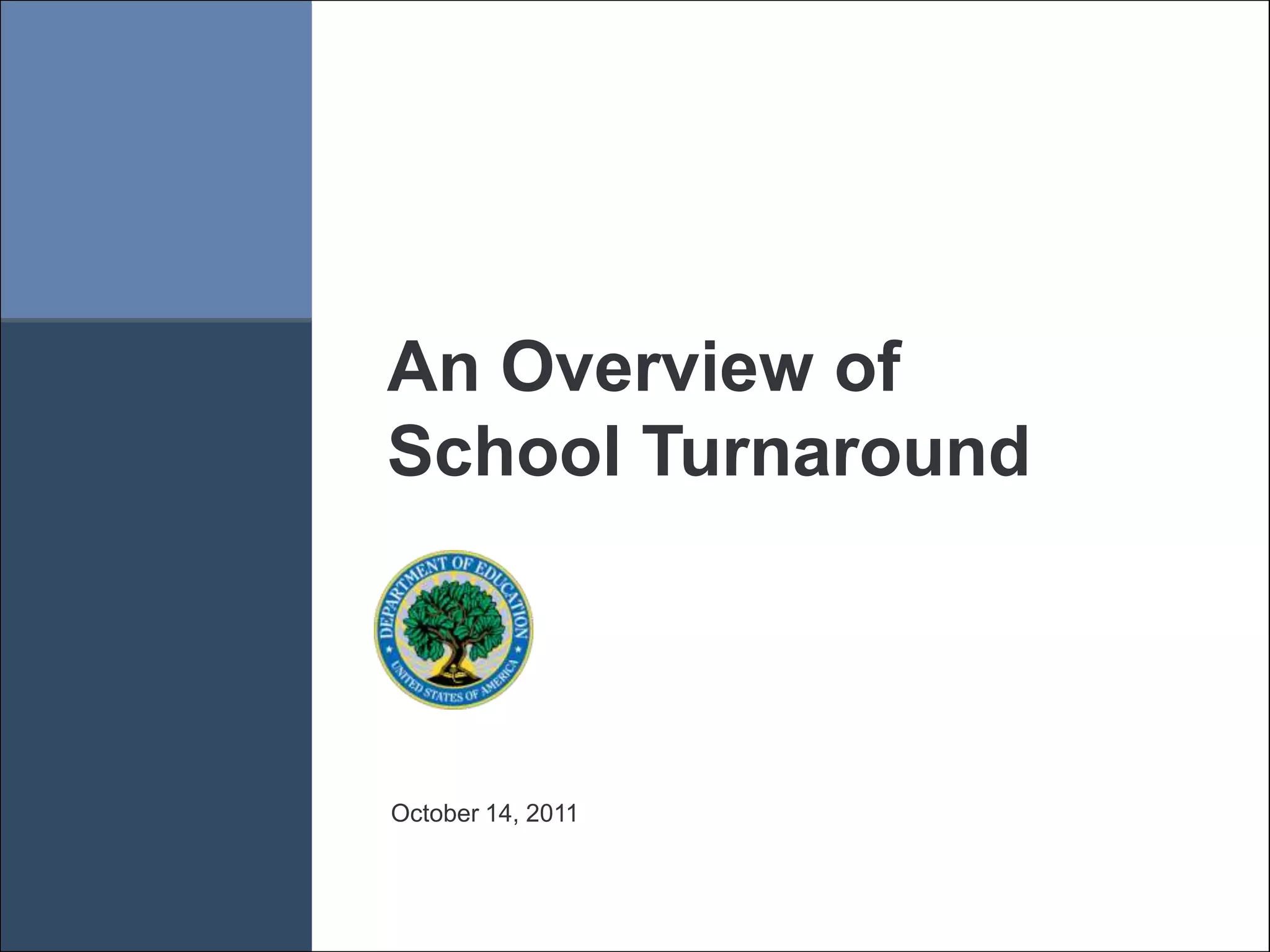 An Overview of School Turnaround

DEPARTMENT OF EDUCATION
UNITED STATES OF AMERICA

October 14, 2011